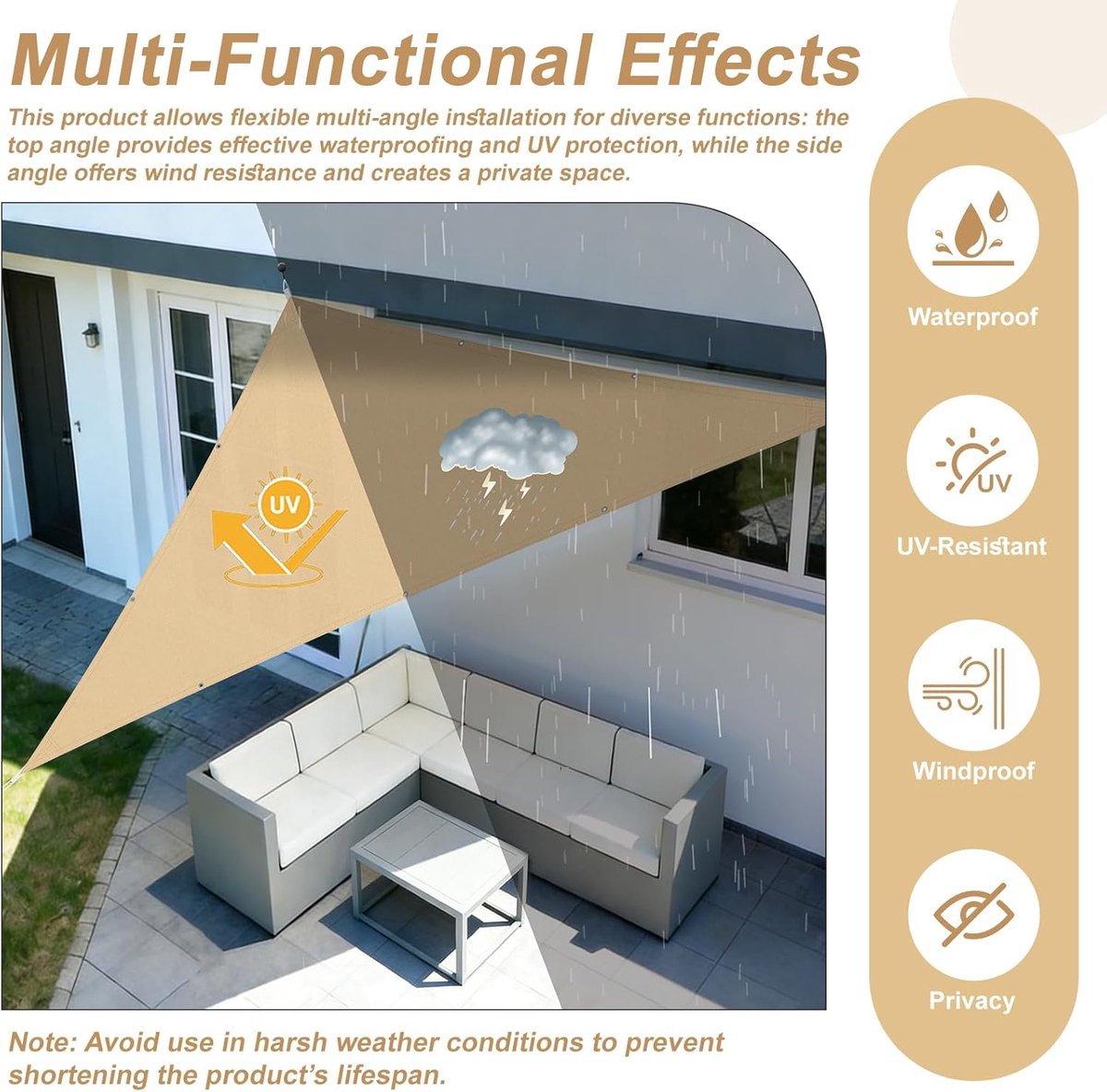 Multi-Functional Effects

This product allows flexible multi-angle installation for diverse functions: the top angle provides effective waterproofing and UV protection, while the side angle offers wind resistance and creates a private space.

UV

Waterproof

UV

UV-Resistant

Windproof

Privacy

Note: Avoid use in harsh weather conditions to prevent shortening the product's lifespan.